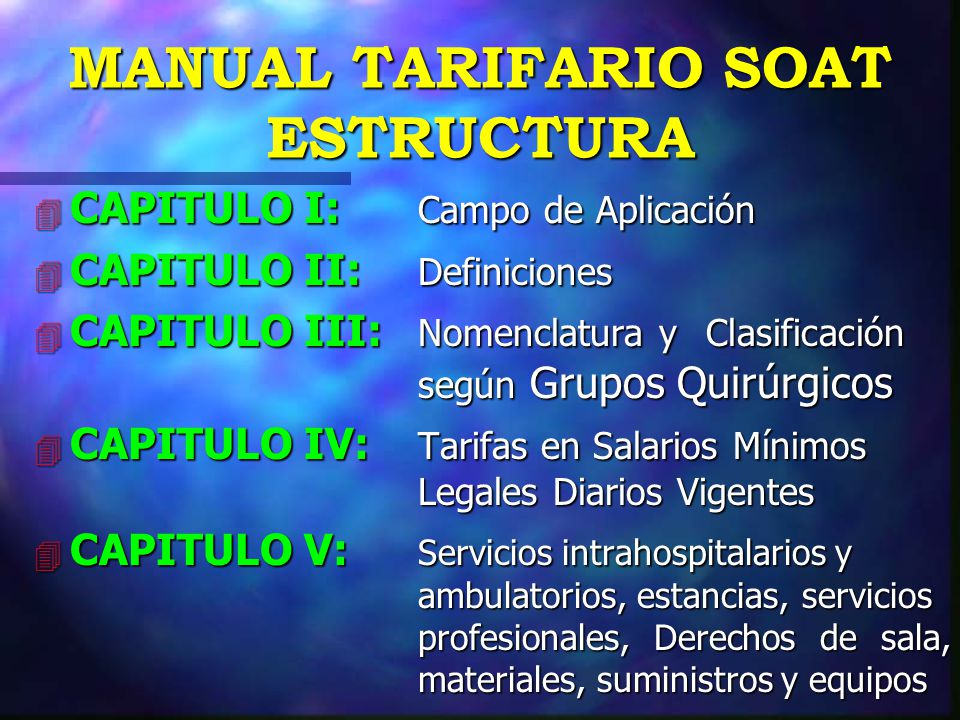 MANUAL TARIFARIO SOAT
ESTRUCTURA

CAPITULO I: Campo de Aplicación

CAPITULO II: Definiciones

CAPITULO III: Nomenclatura y Clasificación según Grupos Quirúrgicos

CAPITULO IV: Tarifas en Salarios Mínimos Legales Diarios Vigentes

CAPITULO V: Servicios intrahospitalarios y ambulatorios, estancias, servicios profesionales, Derechos de sala, materiales, suministros y equipos